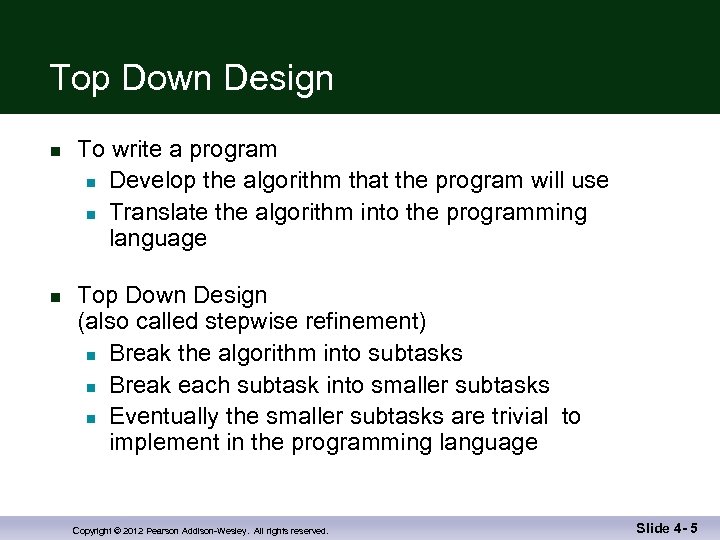 Top Down Design

- To write a program
  - Develop the algorithm that the program will use
  - Translate the algorithm into the programming language

- Top Down Design (also called stepwise refinement)
  - Break the algorithm into subtasks
  - Break each subtask into smaller subtasks
  - Eventually the smaller subtasks are trivial to implement in the programming language

Copyright © 2012 Pearson Addison-Wesley. All rights reserved.

Slide 4- 5